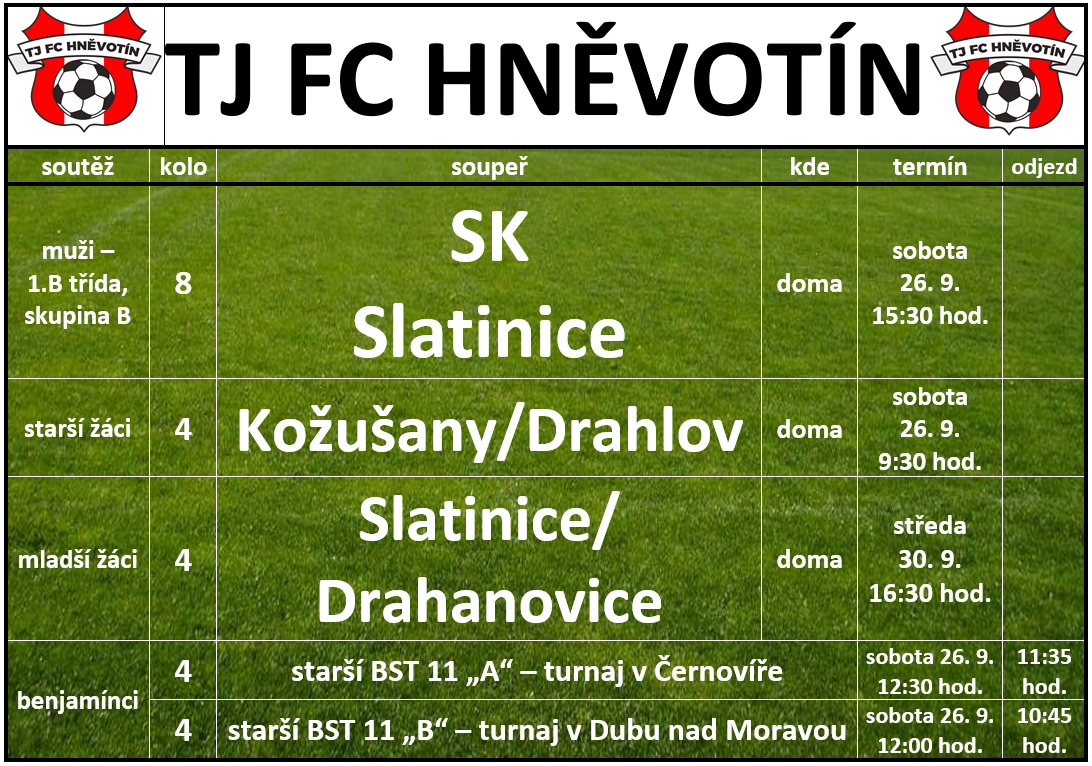 TJ FC HNĚVOTÍN

TJ FC HNĚVOTÍN

TJ FC HNĚVOTÍN

| soutěž | kolo | soupeř | kde | termín | odjezd |
|---|---|---|---|---|---|
| muži – 1.B třída, skupina B | 8 | SK Slatinice | doma | sobota 26. 9. 15:30 hod. | |
| starší žáci | 4 | Kožušany/Drahlov | doma | sobota 26. 9. 9:30 hod. | |
| mladší žáci | 4 | Slatinice/ Drahanovice | doma | středa 30. 9. 16:30 hod. | |
| benjamínci | 4 | starší BST 11 „A“ – turnaj v Černovíře | | sobota 26. 9. 12:30 hod. | 11:35 hod. |
| | 4 | starší BST 11 „B“ – turnaj v Dubu nad Moravou | | sobota 26. 9. 12:00 hod. | 10:45 hod. |